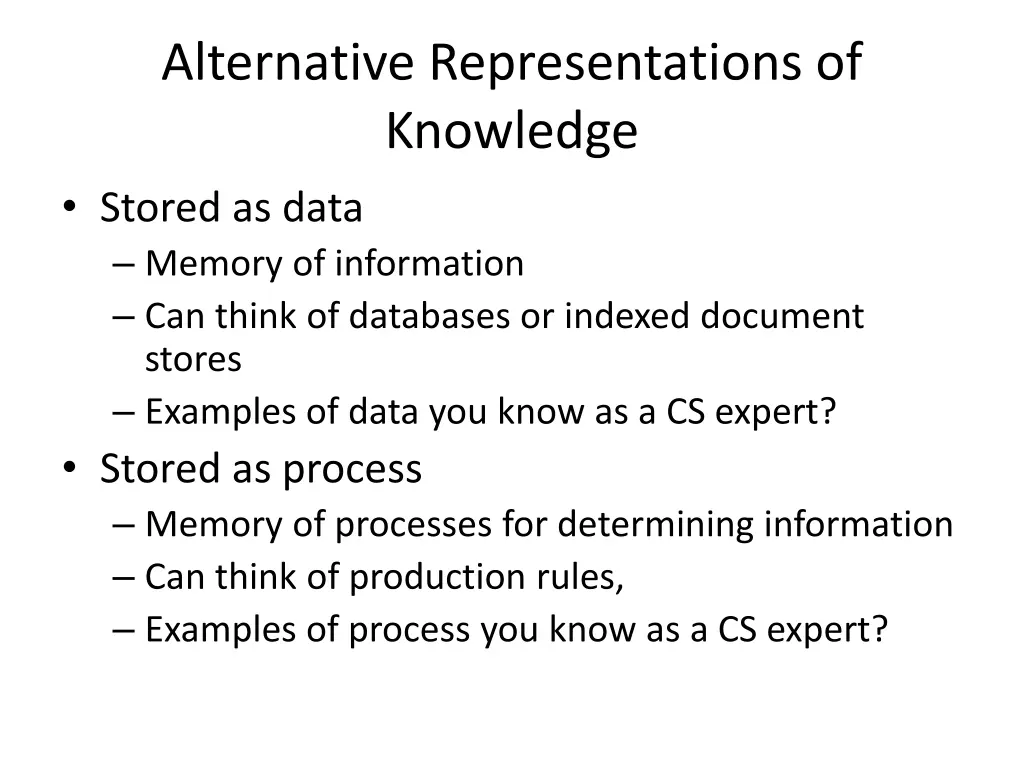 Alternative Representations of Knowledge

• Stored as data
– Memory of information
– Can think of databases or indexed document stores
– Examples of data you know as a CS expert?
• Stored as process
– Memory of processes for determining information
– Can think of production rules,
– Examples of process you know as a CS expert?